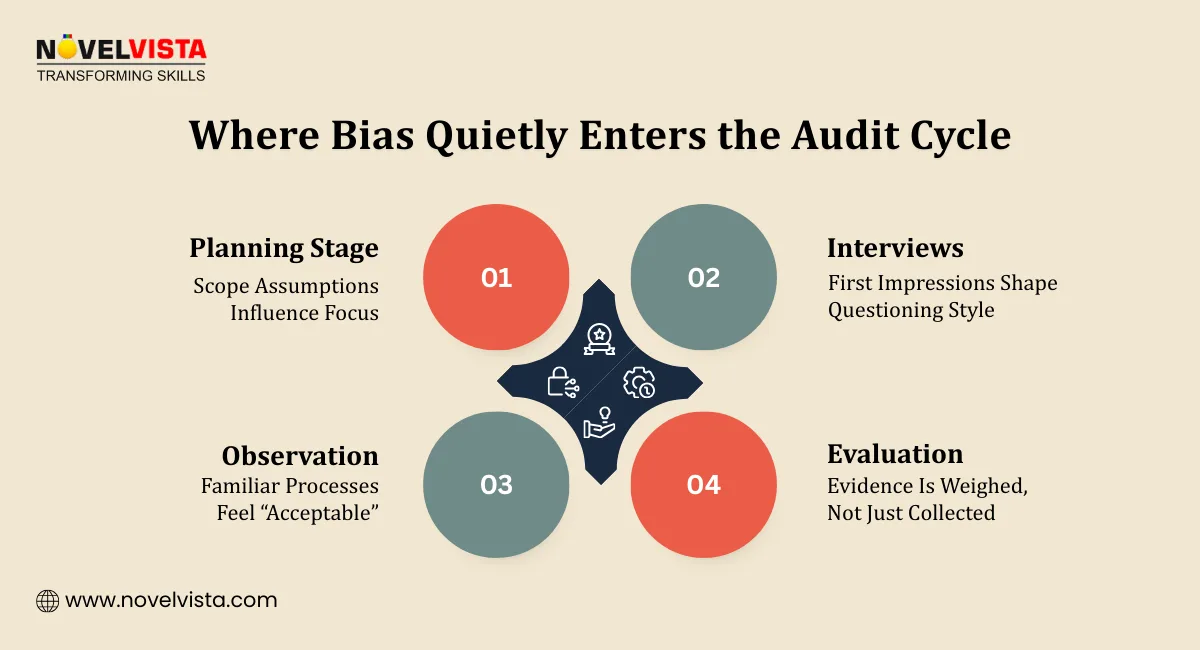 NOVELVISTA
TRANSFORMING SKILLS

Where Bias Quietly Enters the Audit Cycle

Planning Stage
Scope Assumptions Influence Focus

01

02

Interviews
First Impressions Shape Questioning Style

Observation
Familiar Processes Feel “Acceptable”

03

04

Evaluation
Evidence Is Weighed, Not Just Collected

www.novelvista.com